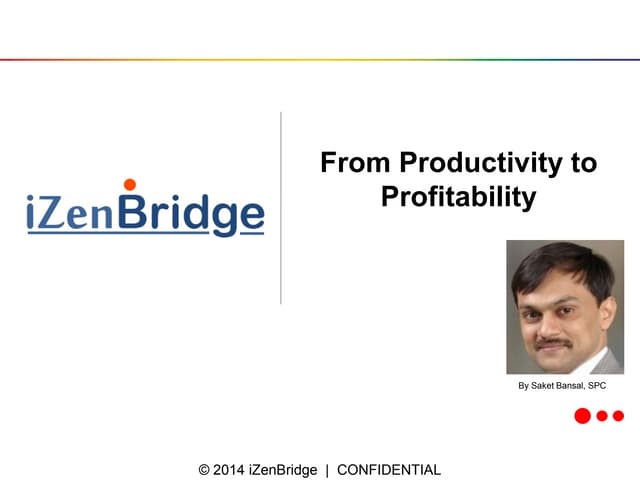 iZenBridge

From Productivity to Profitability

By Saket Bansal, SPC

© 2014 iZenBridge | CONFIDENTIAL